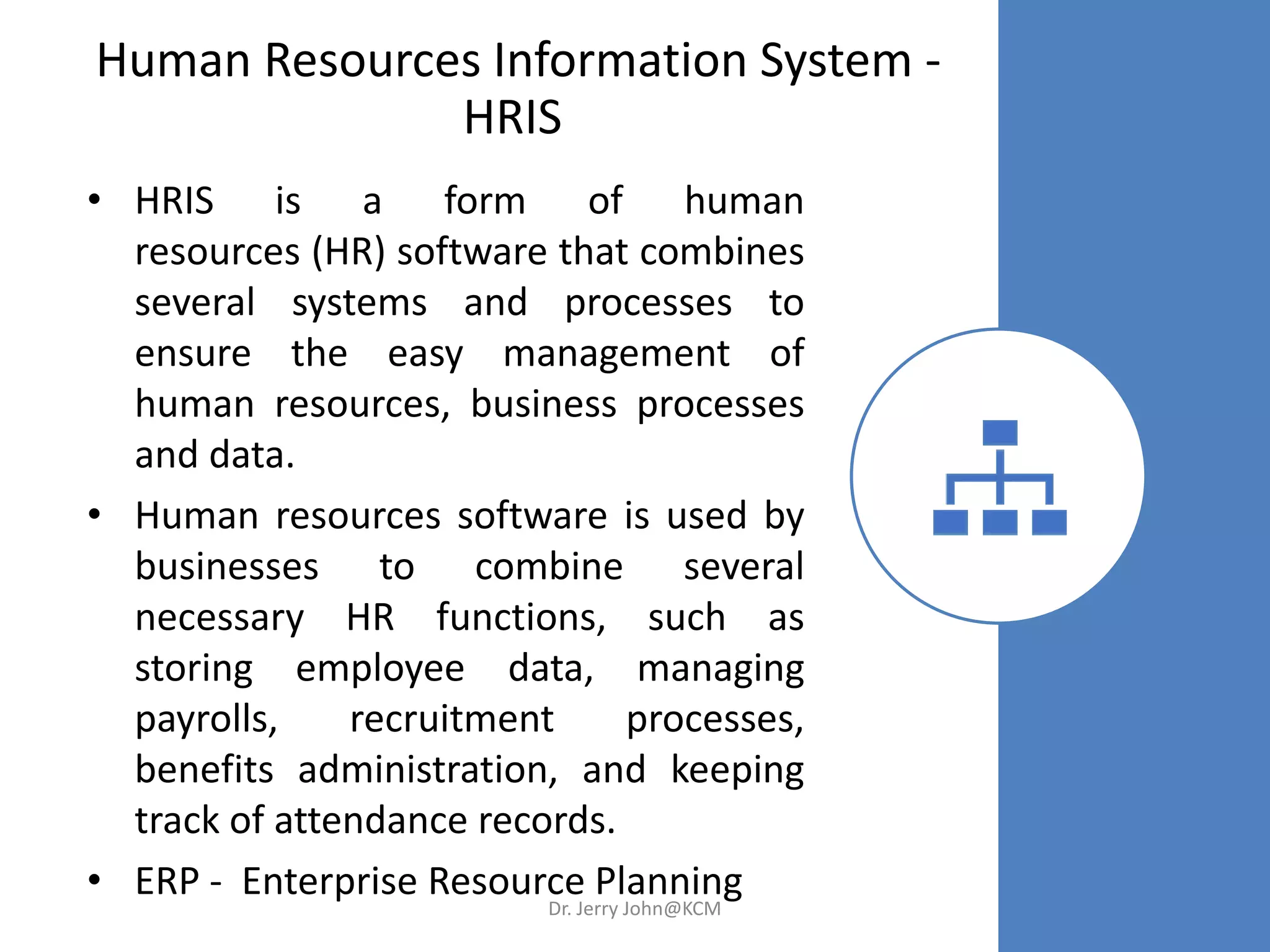 Human Resources Information System - HRIS

• HRIS is a form of human resources (HR) software that combines several systems and processes to ensure the easy management of human resources, business processes and data.

• Human resources software is used by businesses to combine several necessary HR functions, such as storing employee data, managing payrolls, recruitment processes, benefits administration, and keeping track of attendance records.

• ERP - Enterprise Resource Planning

Dr. Jerry John@KCM